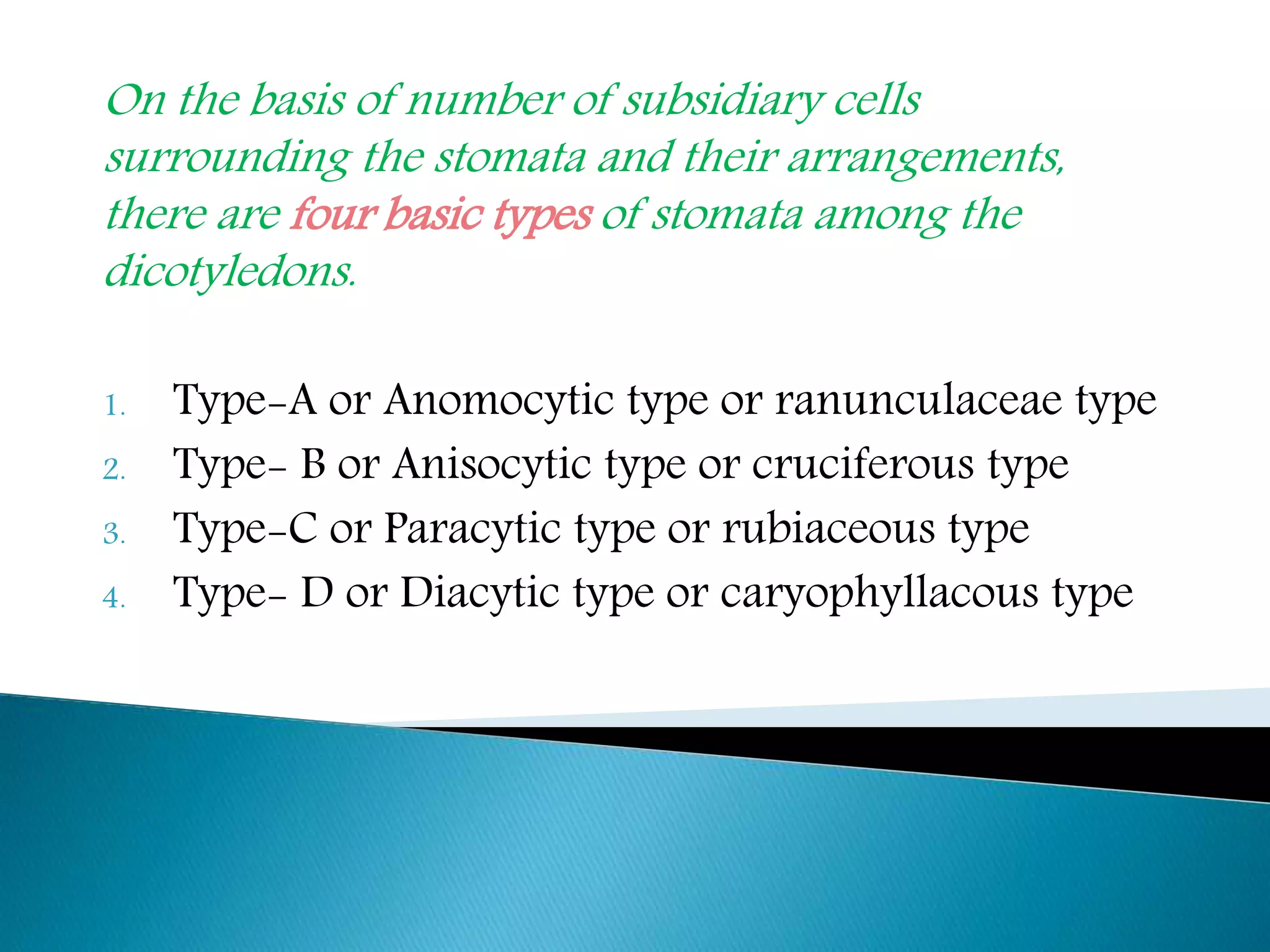 On the basis of number of subsidiary cells surrounding the stomata and their arrangements, there are four basic types of stomata among the dicotyledons.

1. Type-A or Anomocytic type or ranunculaceae type
2. Type- B or Anisocytic type or cruciferous type
3. Type-C or Paracytic type or rubiaceous type
4. Type- D or Diacytic type or caryophyllacous type